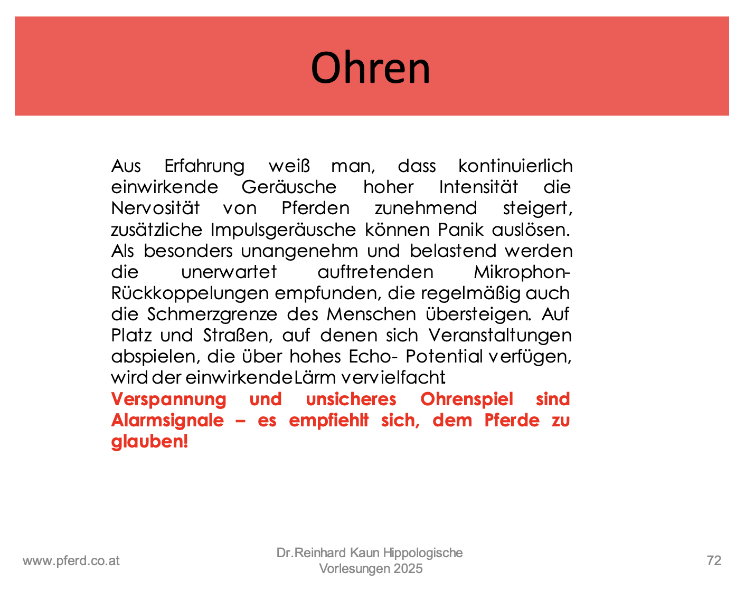 Ohren

Aus Erfahrung weiß man, dass kontinuierlich einwirkende Geräusche hoher Intensität die Nervosität von Pferden zunehmend steigert, zusätzliche Impulsgeräusche können Panik auslösen. Als besonders unangenehm und belastend werden die unerwartet auftretenden Mikrophon-Rückkoppelungen empfunden, die regelmäßig auch die Schmerzgrenze des Menschen übersteigen. Auf Platz und Straßen, auf denen sich Veranstaltungen abspielen, die über hohes Echo- Potential verfügen, wird der einwirkende Lärm vervielfacht
Verspannung und unsicheres Ohrenspiel sind Alarmsignale – es empfiehlt sich, dem Pferde zu glauben!

www.pferd.co.at

Dr.Reinhard Kaun Hippologische Vorlesungen 2025

72